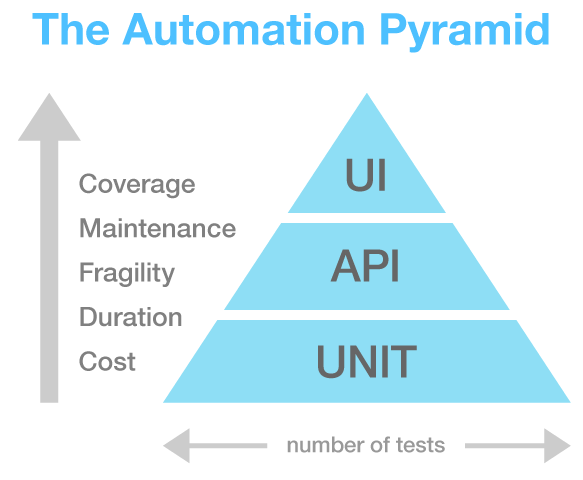 The Automation Pyramid

Coverage
Maintenance
Fragility
Duration
Cost

UI
API
UNIT

number of tests